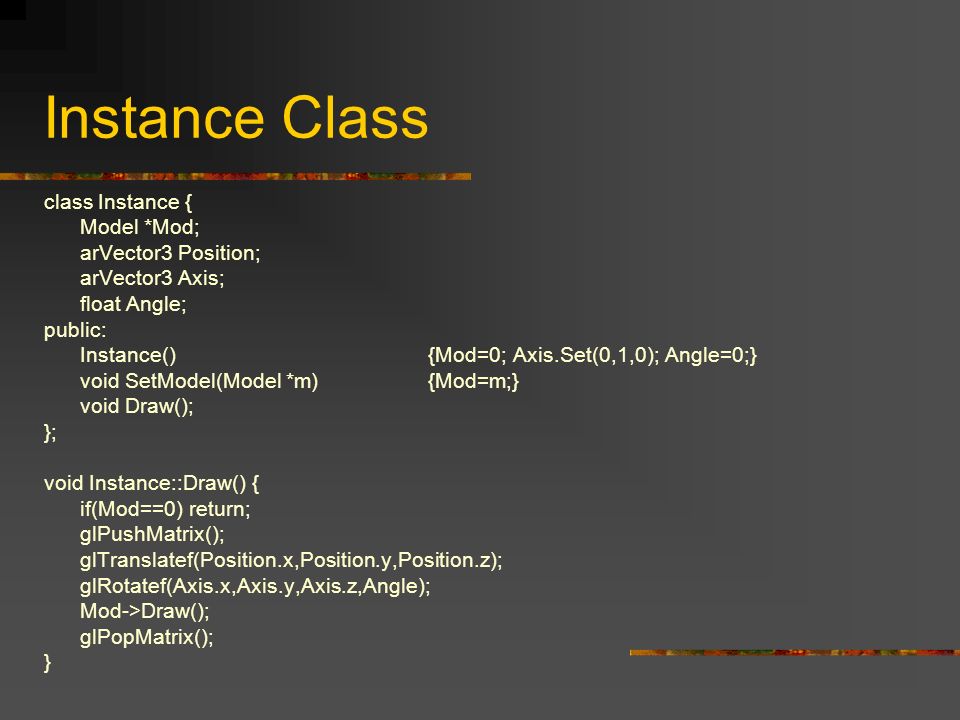 Instance Class

class Instance {
Model *Mod;
arVector3 Position;
arVector3 Axis;
float Angle;
public:
Instance() {Mod=0; Axis.Set(0,1,0); Angle=0;}
void SetModel(Model *m) {Mod=m;}
void Draw();
};

void Instance::Draw() {
if(Mod==0) return;
glPushMatrix();
glTranslatef(Position.x,Position.y,Position.z);
glRotatef(Axis.x,Axis.y,Axis.z,Angle);
Mod->Draw();
glPopMatrix();
}